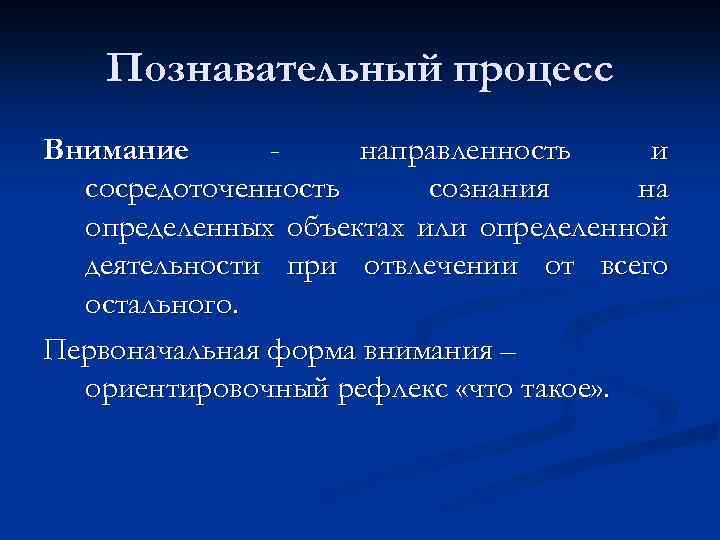 Познавательный процесс

Внимание - направленность и сосредоточенность сознания на определенных объектах или определенной деятельности при отвлечении от всего остального.

Первоначальная форма внимания – ориентировочный рефлекс «что такое».